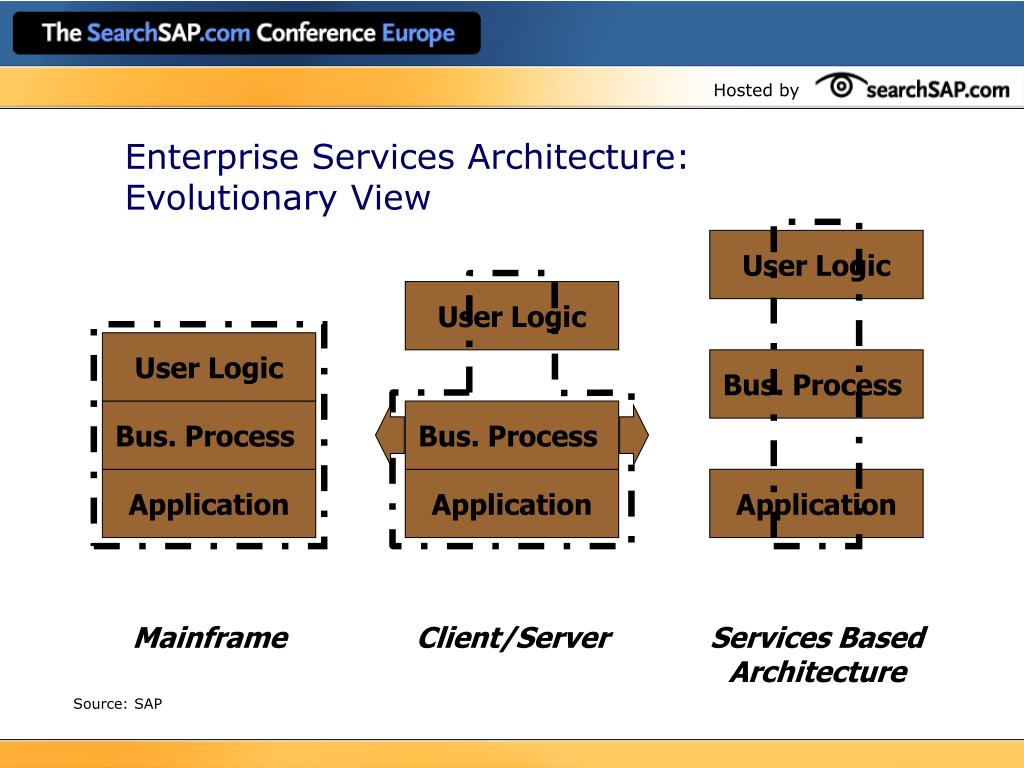 The SearchSAP.com Conference Europe

Hosted by searchSAP.com

Enterprise Services Architecture: Evolutionary View

User Logic
Bus. Process
Application

User Logic
Bus. Process
Application

User Logic
Bus. Process
Application

Mainframe

Client/Server

Services Based Architecture

Source: SAP